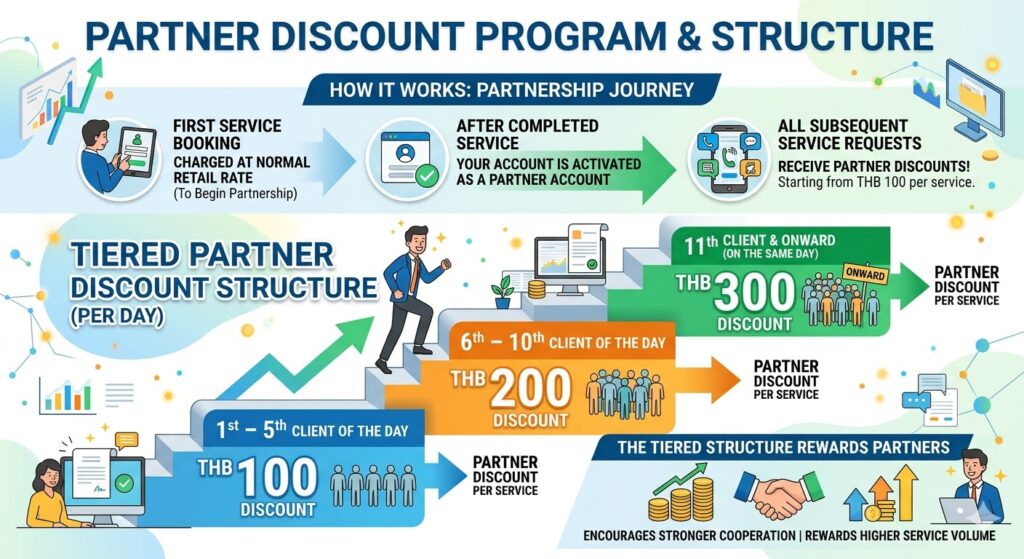 PARTNER DISCOUNT PROGRAM & STRUCTURE

HOW IT WORKS: PARTNERSHIP JOURNEY

FIRST SERVICE BOOKING
CHARGED AT NORMAL RETAIL RATE
(To Begin Partnership)

AFTER COMPLETED SERVICE
YOUR ACCOUNT IS ACTIVATED AS A PARTNER ACCOUNT

ALL SUBSEQUENT SERVICE REQUESTS
RECEIVE PARTNER DISCOUNTS!
Starting from THB 100 per service.

TIERED PARTNER DISCOUNT STRUCTURE
(PER DAY)

11th CLIENT & ONWARD
(ON THE SAME DAY)
THB 300
DISCOUNT
ONWARD
PARTNER DISCOUNT PER SERVICE

6th – 10th CLIENT OF THE DAY
THB 200
DISCOUNT
PARTNER DISCOUNT PER SERVICE

1st – 5th CLIENT OF THE DAY
THB 100
DISCOUNT
PARTNER DISCOUNT PER SERVICE

THE TIERED STRUCTURE REWARDS PARTNERS
ENCOURAGES STRONGER COOPERATION | REWARDS HIGHER SERVICE VOLUME